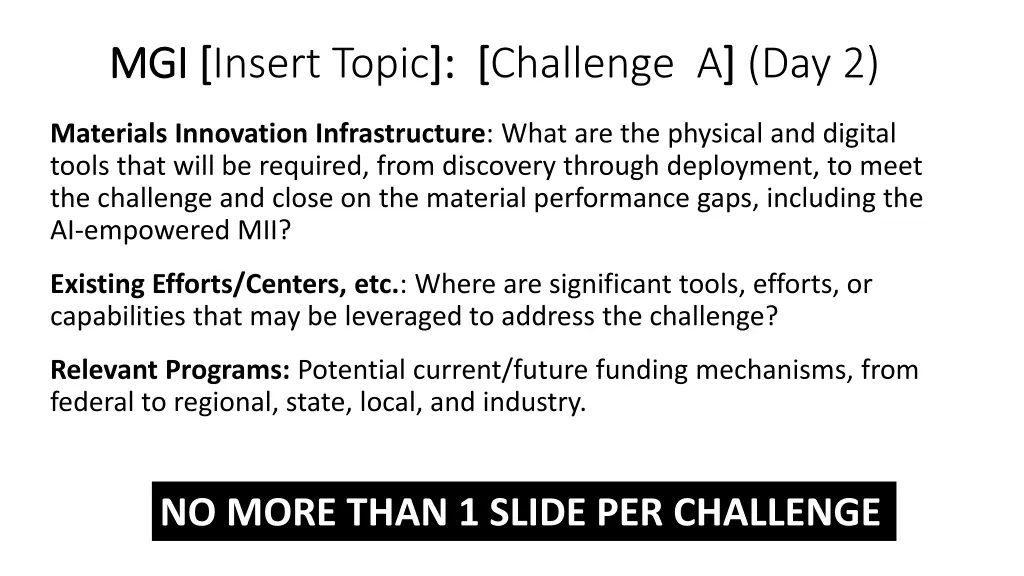 MGI [Insert Topic]: [Challenge A] (Day 2)

Materials Innovation Infrastructure: What are the physical and digital tools that will be required, from discovery through deployment, to meet the challenge and close on the material performance gaps, including the AI-empowered MII?

Existing Efforts/Centers, etc.: Where are significant tools, efforts, or capabilities that may be leveraged to address the challenge?

Relevant Programs: Potential current/future funding mechanisms, from federal to regional, state, local, and industry.

NO MORE THAN 1 SLIDE PER CHALLENGE